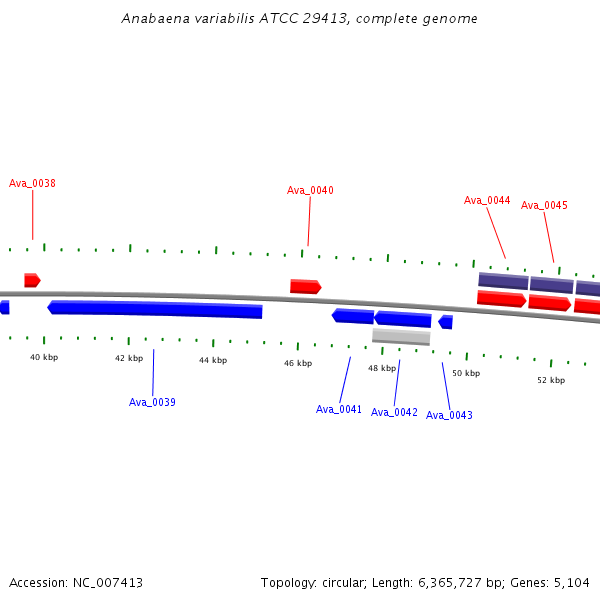 Anabaena variabilis ATCC 29413, complete genome

Ava_0038

Ava_0040

Ava_0044

Ava_0045

40 kbp

42 kbp

44 kbp

46 kbp

48 kbp

50 kbp

52 kbp

Ava_0039

Ava_0041

Ava_0042

Ava_0043

Accession: NC_007413

Topology: circular; Length: 6,365,727 bp; Genes: 5,104